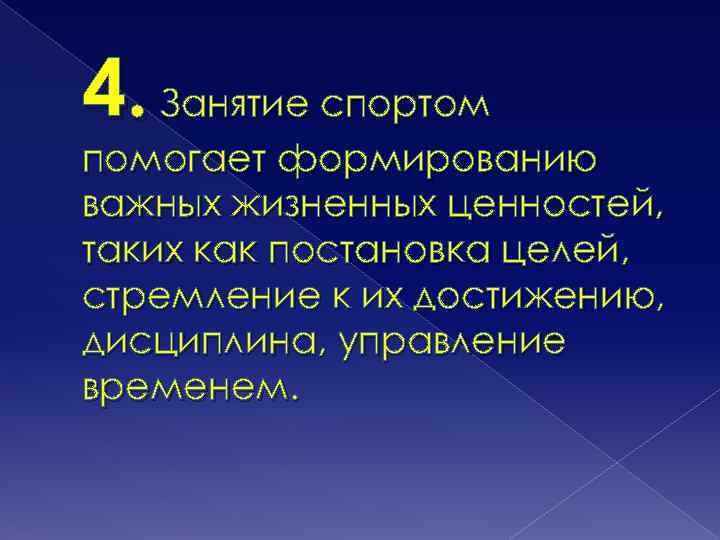 4. Занятие спортом помогает формированию важных жизненных ценностей, таких как постановка целей, стремление к их достижению, дисциплина, управление временем.